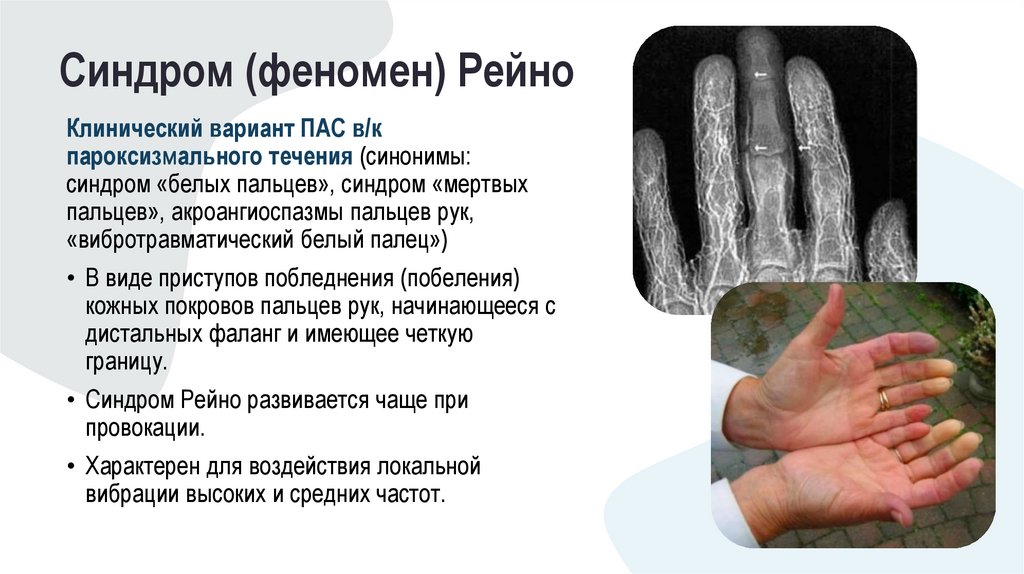 Синдром (феномен) Рейно

Клинический вариант ПАС в/к пароксизмального течения (синонимы: синдром «белых пальцев», синдром «мертвых пальцев», акроангиоспазмы пальцев рук, «вибротравматический белый палец»)

• В виде приступов побледнения (побеления) кожных покровов пальцев рук, начинающееся с дистальных фаланг и имеющее четкую границу.

• Синдром Рейно развивается чаще при провокации.

• Характерен для воздействия локальной вибрации высоких и средних частот.